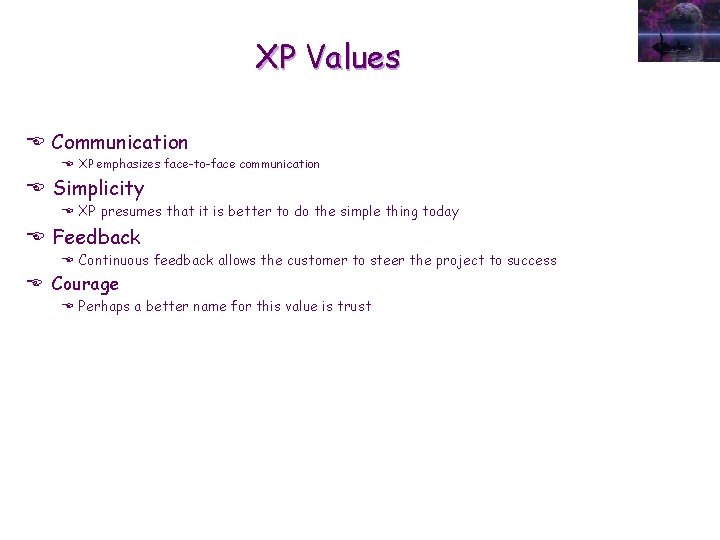 XP Values

Communication
XP emphasizes face-to-face communication

Simplicity
XP presumes that it is better to do the simple thing today

Feedback
Continuous feedback allows the customer to steer the project to success

Courage
Perhaps a better name for this value is trust